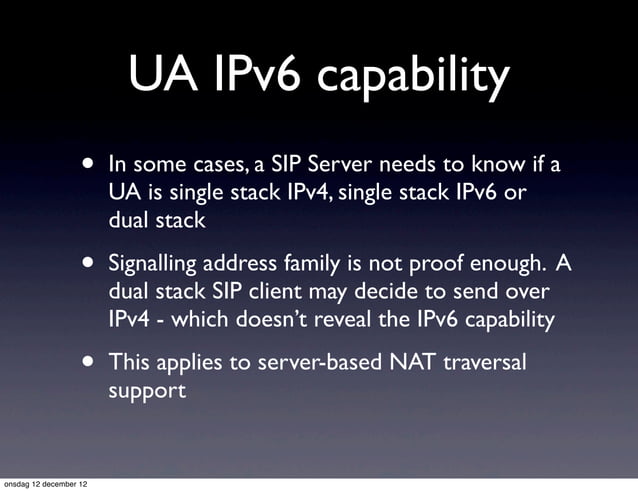 UA IPv6 capability

• In some cases, a SIP Server needs to know if a UA is single stack IPv4, single stack IPv6 or dual stack

• Signalling address family is not proof enough. A dual stack SIP client may decide to send over IPv4 - which doesn't reveal the IPv6 capability

• This applies to server-based NAT traversal support

onsdag 12 december 12